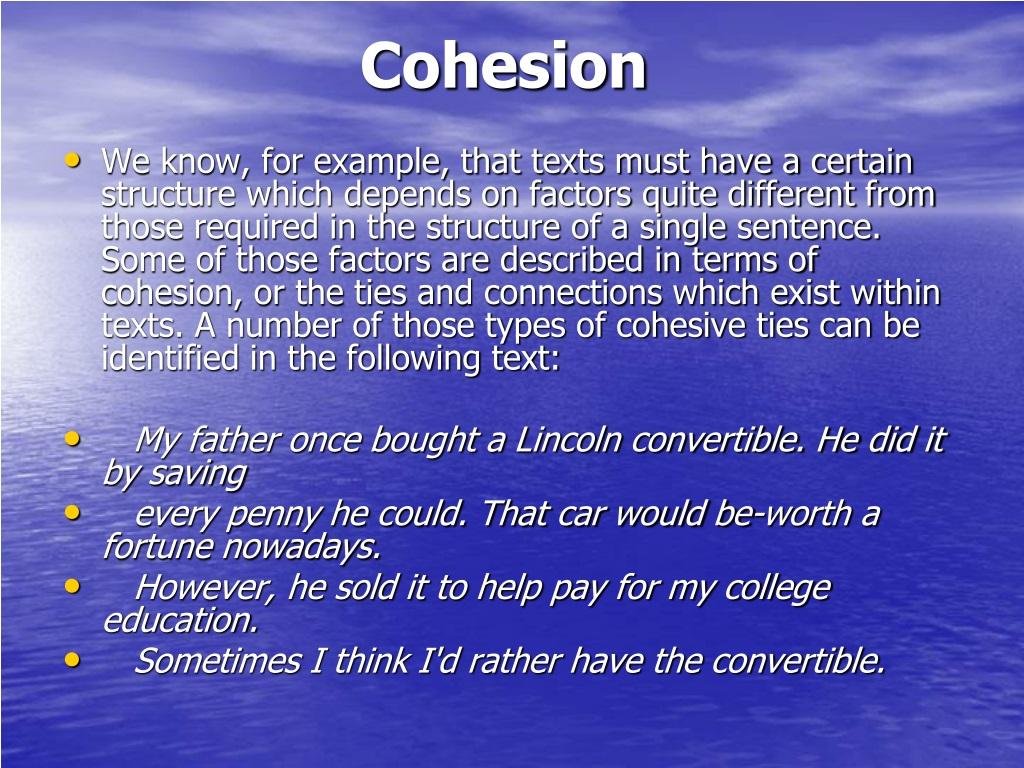 Cohesion

• We know, for example, that texts must have a certain structure which depends on factors quite different from those required in the structure of a single sentence. Some of those factors are described in terms of cohesion, or the ties and connections which exist within texts. A number of those types of cohesive ties can be identified in the following text:

• My father once bought a Lincoln convertible. He did it by saving
• every penny he could. That car would be-worth a fortune nowadays.
• However, he sold it to help pay for my college education.
• Sometimes I think I'd rather have the convertible.